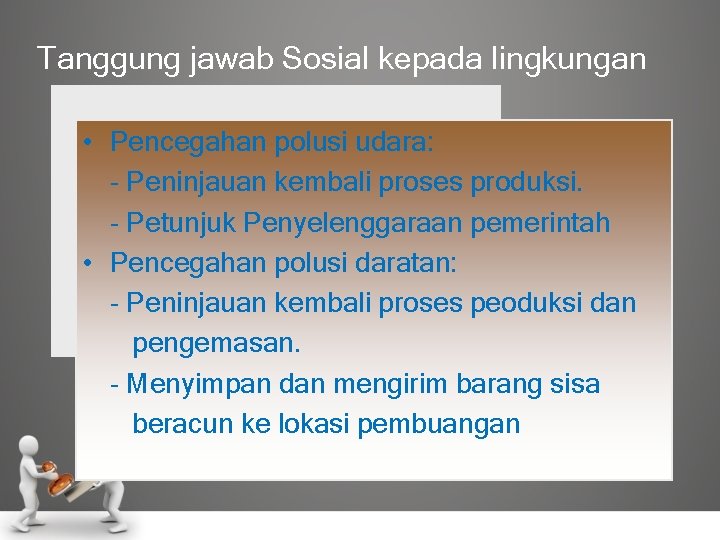 Tanggung jawab Sosial kepada lingkungan

• Pencegahan polusi udara:
- Peninjauan kembali proses produksi.
- Petunjuk Penyelenggaraan pemerintah
• Pencegahan polusi daratan:
- Peninjauan kembali proses peoduksi dan pengemasan.
- Menyimpan dan mengirim barang sisa beracun ke lokasi pembuangan